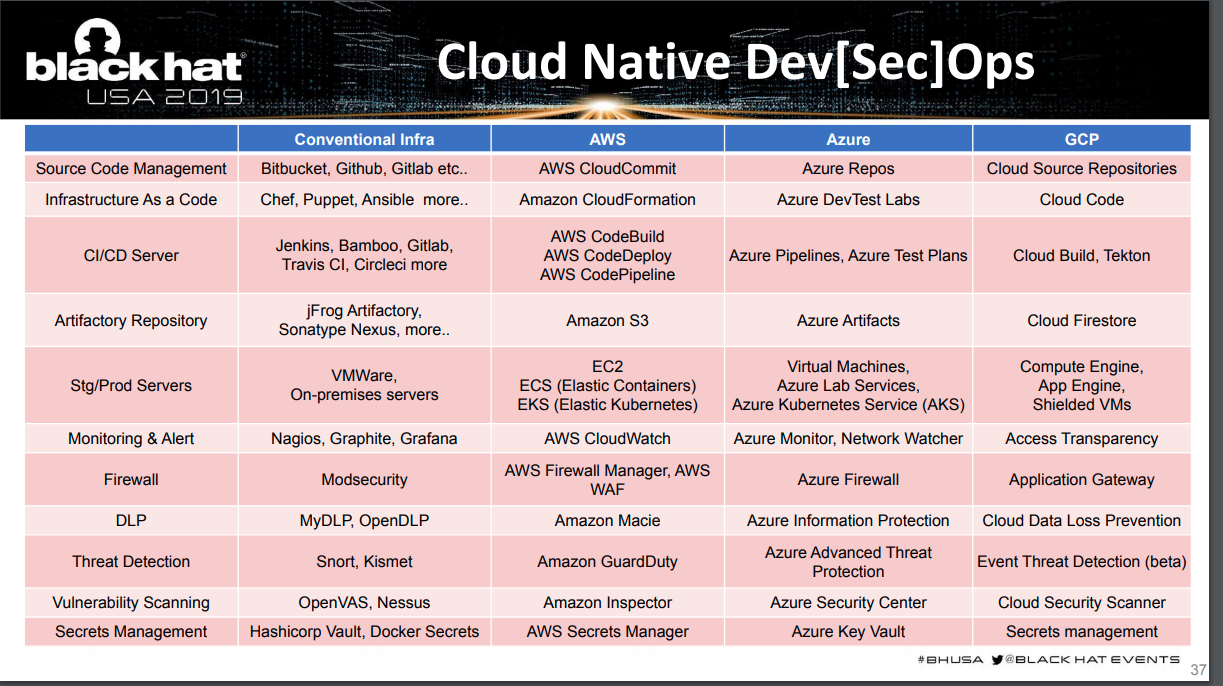 black hat USA 2019

Cloud Native Dev[Sec]Ops

| | Conventional Infra | AWS | Azure | GCP |
|---|---|---|---|---|
| Source Code Management | Bitbucket, Github, Gitlab etc.. | AWS CloudCommit | Azure Repos | Cloud Source Repositories |
| Infrastructure As a Code | Chef, Puppet, Ansible more.. | Amazon CloudFormation | Azure DevTest Labs | Cloud Code |
| CI/CD Server | Jenkins, Bamboo, Gitlab, Travis CI, Circleci more | AWS CodeBuild AWS CodeDeploy AWS CodePipeline | Azure Pipelines, Azure Test Plans | Cloud Build, Tekton |
| Artifactory Repository | jFrog Artifactory, Sonatype Nexus, more.. | Amazon S3 | Azure Artifacts | Cloud Firestore |
| Stg/Prod Servers | VMWare, On-premises servers | EC2 ECS (Elastic Containers) EKS (Elastic Kubernetes) | Virtual Machines, Azure Lab Services, Azure Kubernetes Service (AKS) | Compute Engine, App Engine, Shielded VMs |
| Monitoring & Alert | Nagios, Graphite, Grafana | AWS CloudWatch | Azure Monitor, Network Watcher | Access Transparency |
| Firewall | Modsecurity | AWS Firewall Manager, AWS WAF | Azure Firewall | Application Gateway |
| DLP | MyDLP, OpenDLP | Amazon Macie | Azure Information Protection | Cloud Data Loss Prevention |
| Threat Detection | Snort, Kismet | Amazon GuardDuty | Azure Advanced Threat Protection | Event Threat Detection (beta) |
| Vulnerability Scanning | OpenVAS, Nessus | Amazon Inspector | Azure Security Center | Cloud Security Scanner |
| Secrets Management | Hashicorp Vault, Docker Secrets | AWS Secrets Manager | Azure Key Vault | Secrets management |

#BHUSA @BLACK HAT EVENTS
37